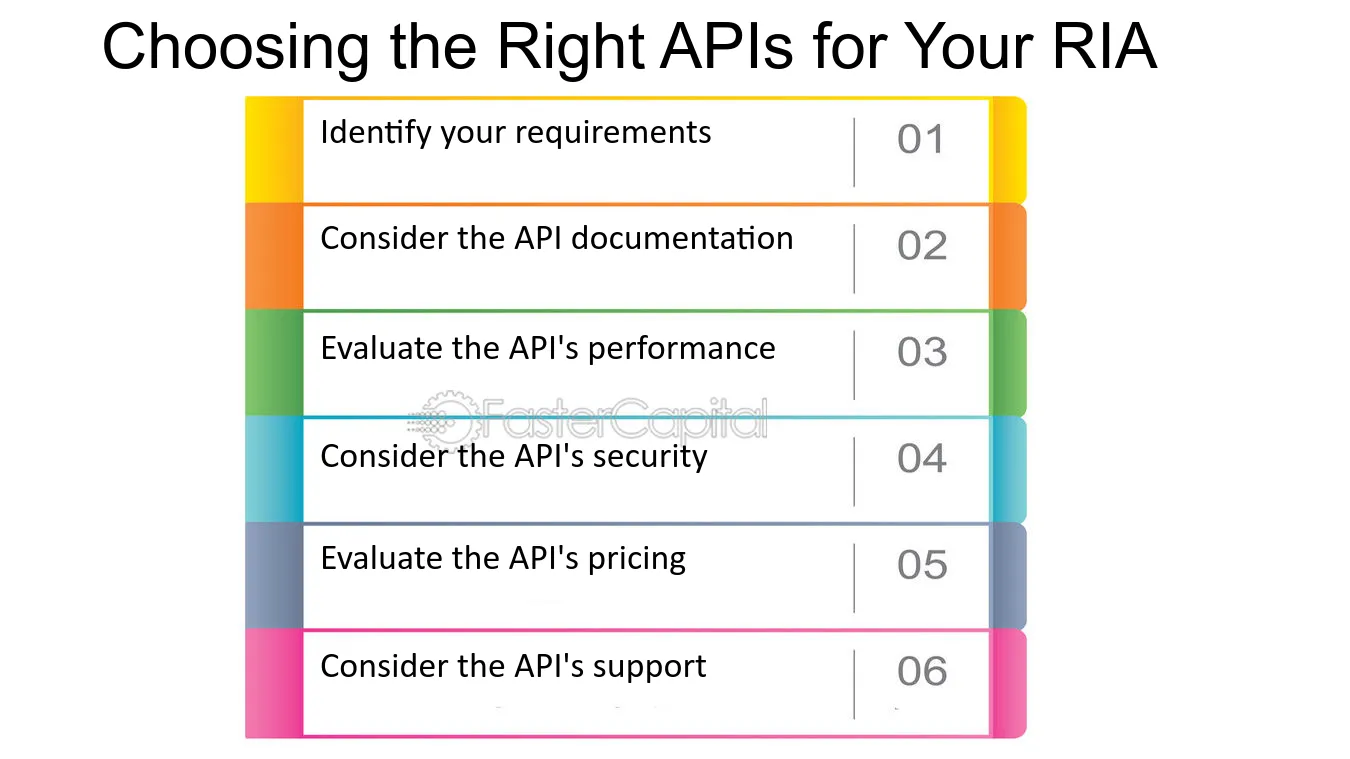 Choosing the Right APIs for Your RIA

Identify your requirements 01

Consider the API documentation 02

Evaluate the API's performance 03

FasterCapital

Consider the API's security 04

Evaluate the API's pricing 05

Consider the API's support 06